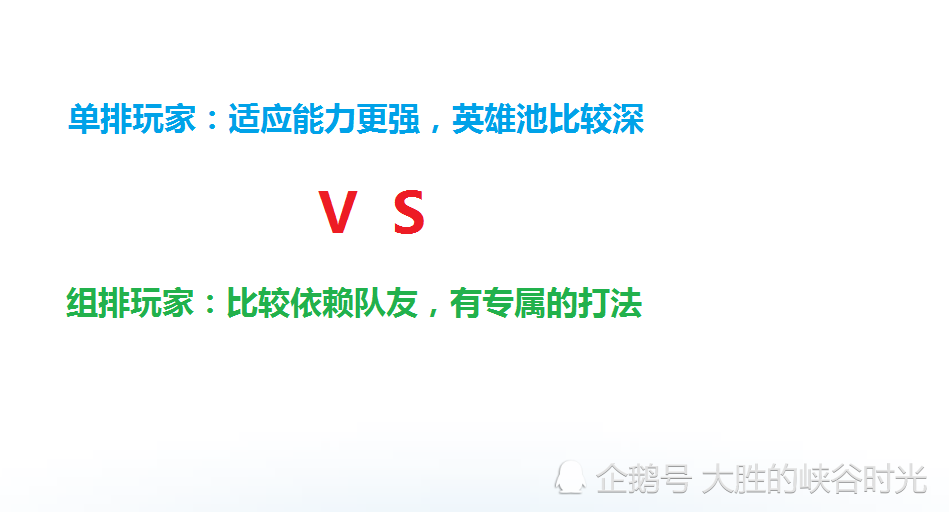 单排玩家：适应能力更强，英雄池比较深

V S

组排玩家：比较依赖队友，有专属的打法

企鹅号 大胜的峡谷时光